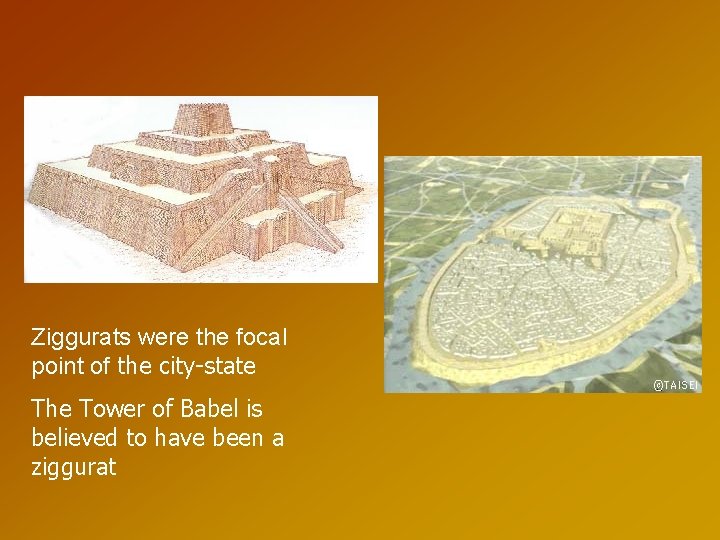 Ziggurats were the focal point of the city-state

The Tower of Babel is believed to have been a ziggurat

@TAISEI